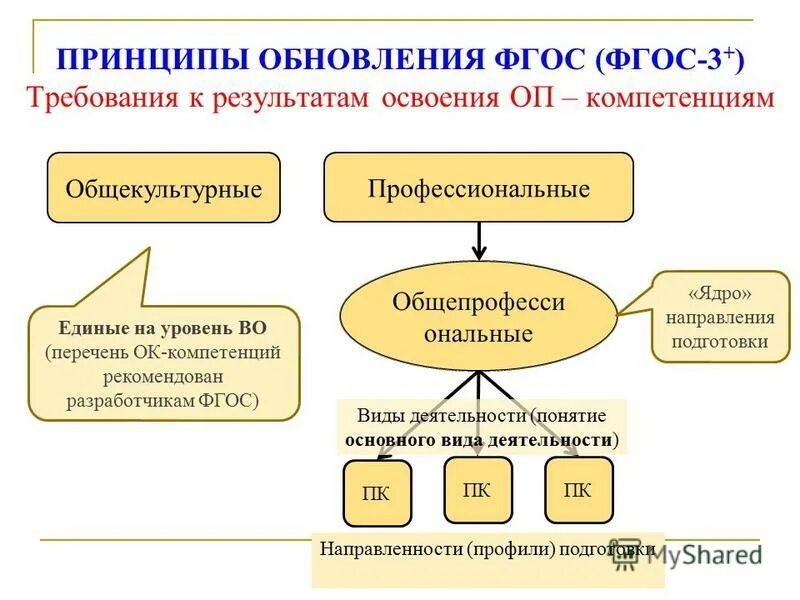 ПРИНЦИПЫ ОБНОВЛЕНИЯ ФГОС (ФГОС-3$^+$)
Требования к результатам освоения ОП – компетенциям

Общекультурные

Профессиональные

Единые на уровень ВО (перечень ОК-компетенций рекомендован разработчикам ФГОС)

Общепрофессиональные

«Ядро» направления подготовки

Виды деятельности (понятие основного вида деятельности)

ПК

ПК

ПК

Направленности (профили) подготовки

MyShared